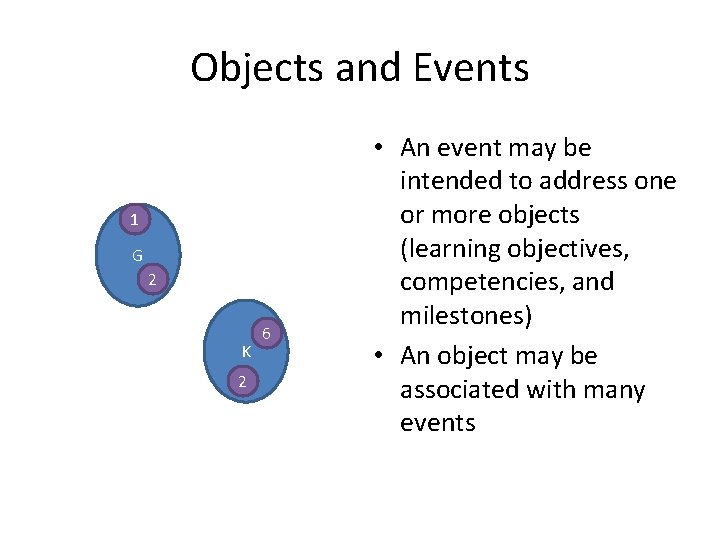 Objects and Events

1
G
2

6
K
2

• An event may be intended to address one or more objects (learning objectives, competencies, and milestones)
• An object may be associated with many events